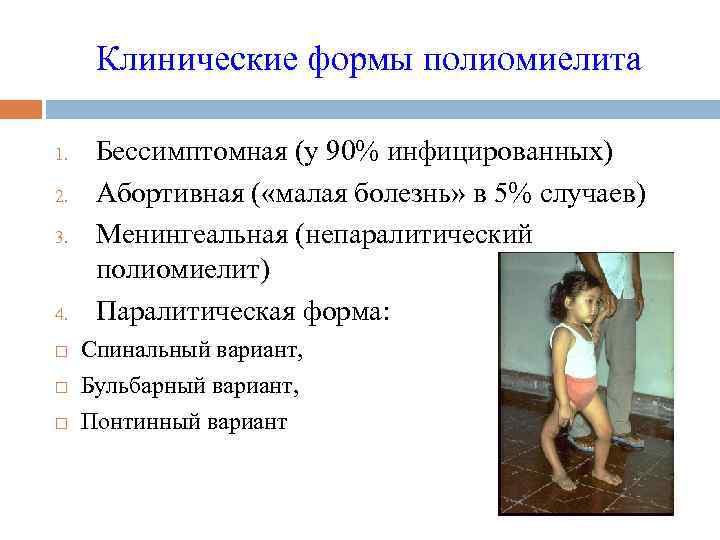 Клинические формы полиомиелита

1. Бессимптомная (у 90% инфицированных)
2. Абортивная («малая болезнь» в 5% случаев)
3. Менингеальная (непаралитический полиомиелит)
4. Паралитическая форма:

□ Спинальный вариант,
□ Бульбарный вариант,
□ Понтинный вариант